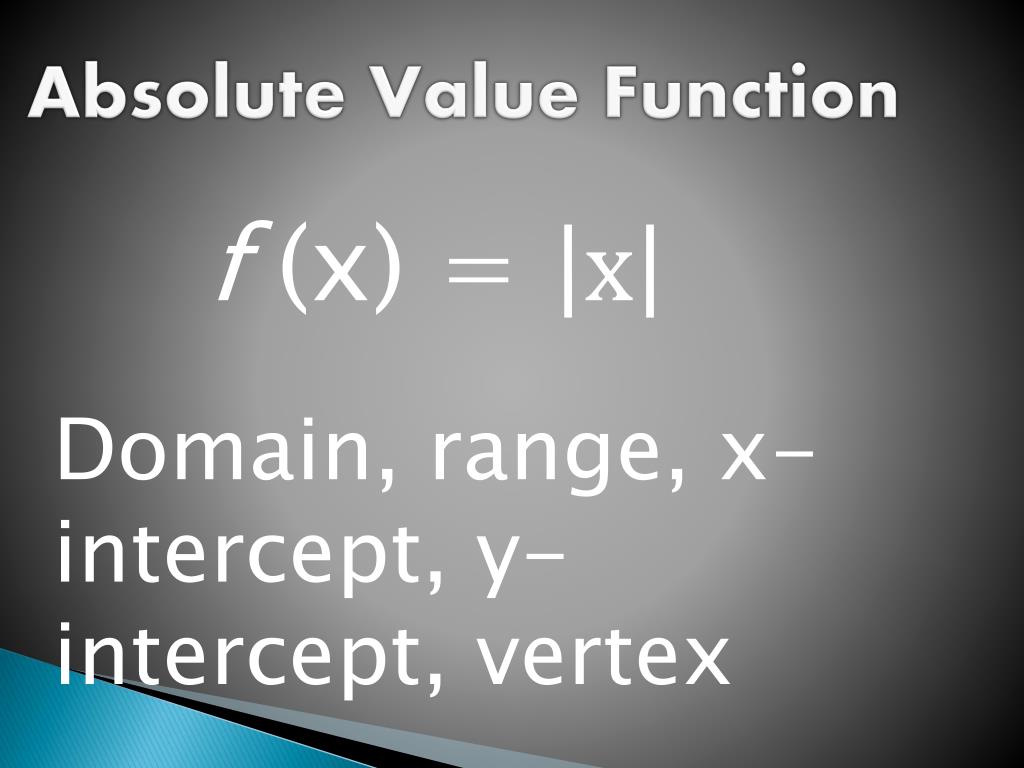 Absolute Value Function

$f(x) = |x|$

Domain, range, x-intercept, y-intercept, vertex